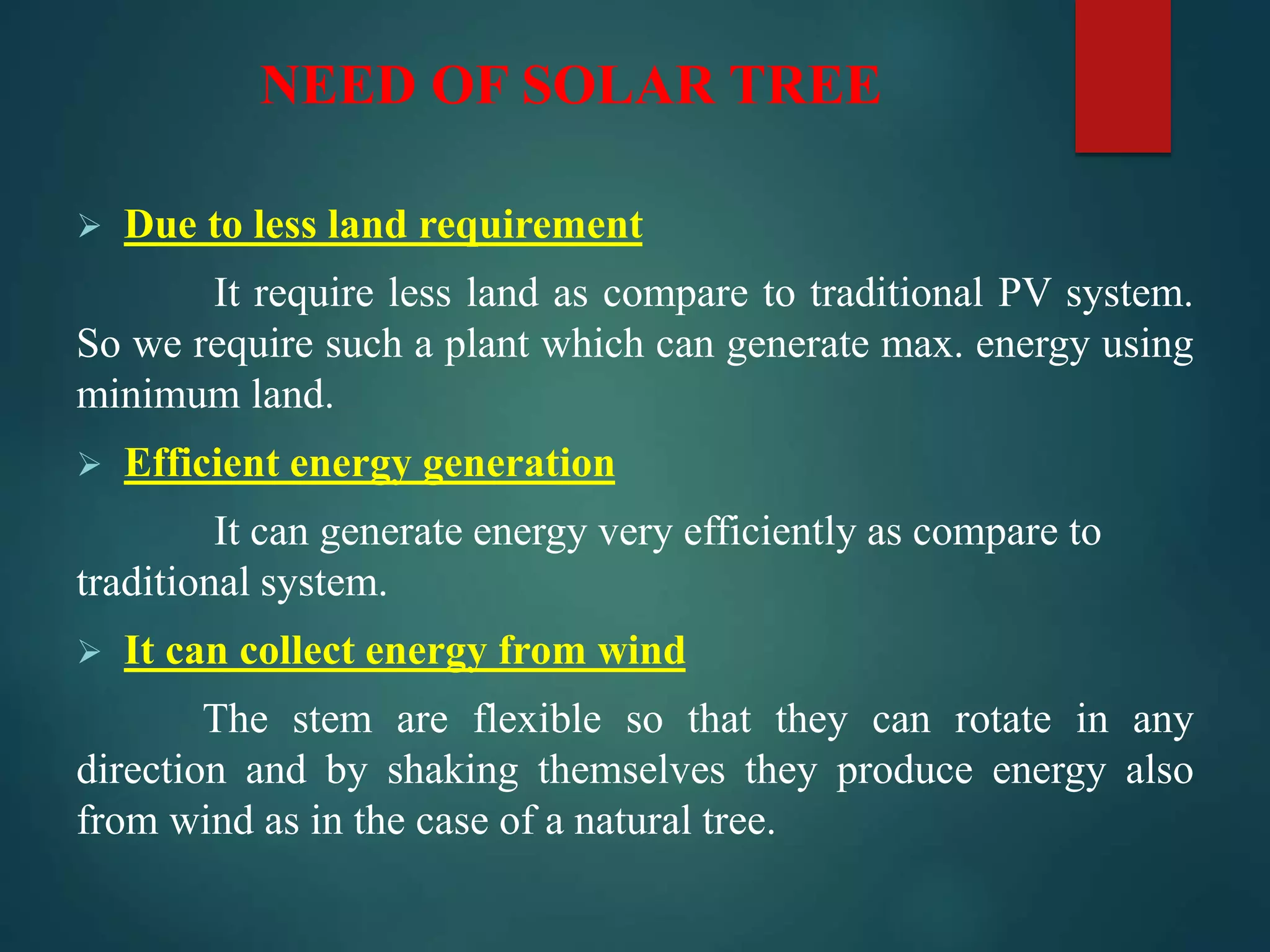 NEED OF SOLAR TREE

➢ Due to less land requirement

It require less land as compare to traditional PV system. So we require such a plant which can generate max. energy using minimum land.

➢ Efficient energy generation

It can generate energy very efficiently as compare to traditional system.

➢ It can collect energy from wind

The stem are flexible so that they can rotate in any direction and by shaking themselves they produce energy also from wind as in the case of a natural tree.